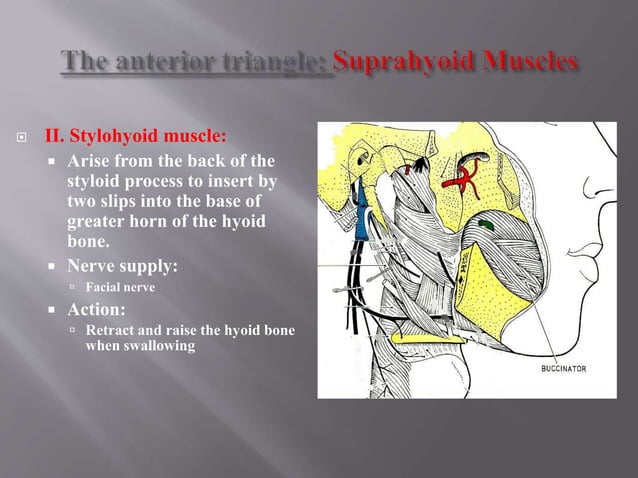 The anterior triangle: Suprahyoid Muscles

II. Stylohyoid muscle:

Arise from the back of the styloid process to insert by two slips into the base of greater horn of the hyoid bone.

Nerve supply:

Facial nerve

Action:

Retract and raise the hyoid bone when swallowing

BUCCINATOR